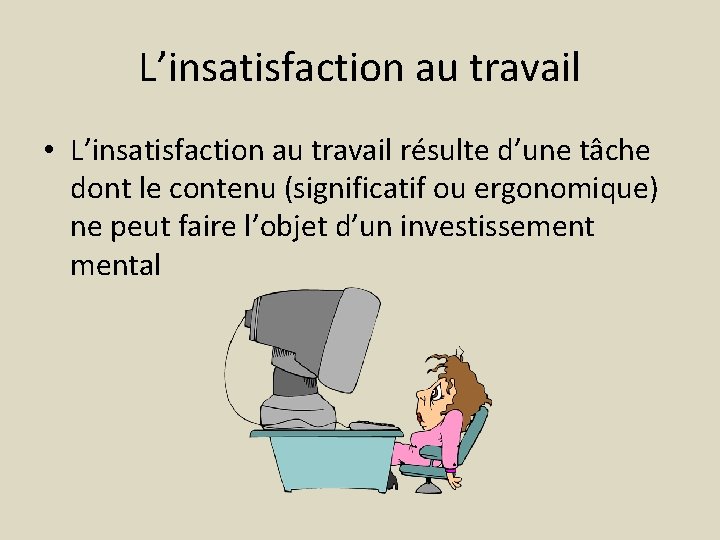 L’insatisfaction au travail

• L’insatisfaction au travail résulte d’une tâche dont le contenu (significatif ou ergonomique) ne peut faire l’objet d’un investissement mental